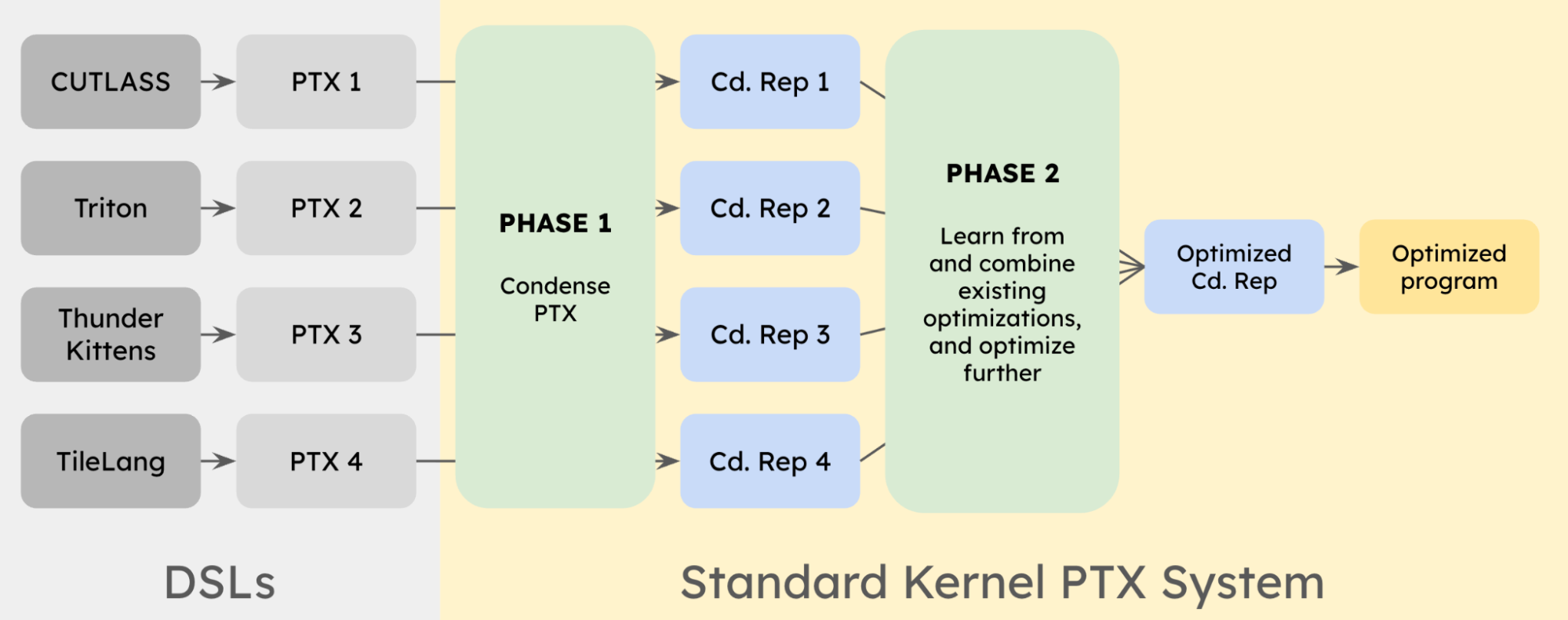 CUTLASS
PTX 1
Triton
PTX 2
Thunder Kittens
PTX 3
TileLang
PTX 4

PHASE 1

Condense PTX

Cd. Rep 1
Cd. Rep 2
Cd. Rep 3
Cd. Rep 4

PHASE 2

Learn from and combine existing optimizations, and optimize further

Optimized Cd. Rep

Optimized program

DSLs

Standard Kernel PTX System